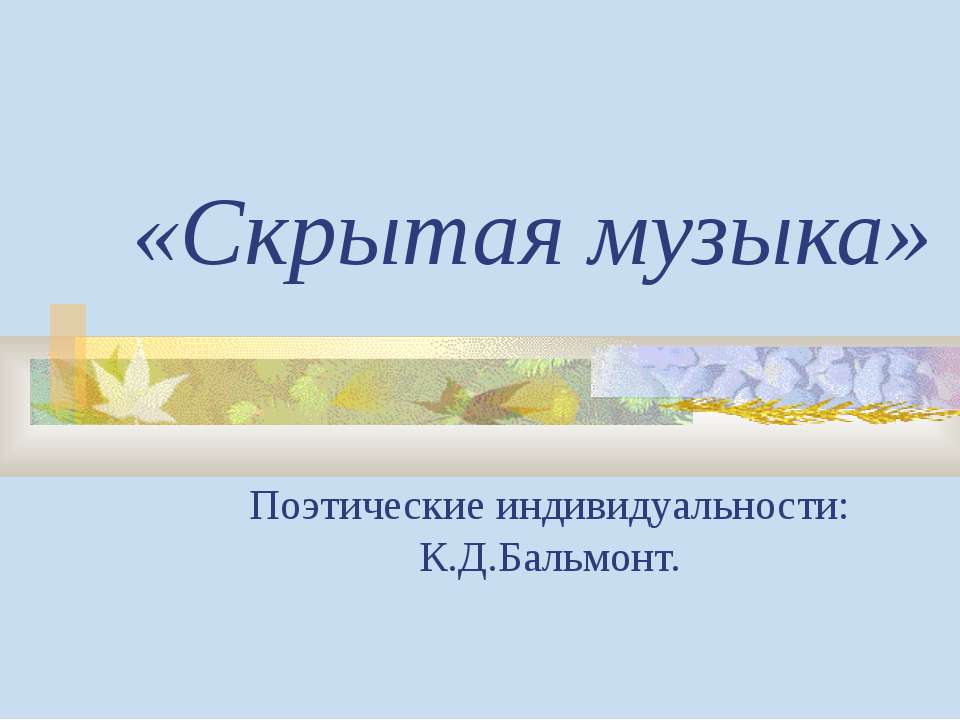 «Скрытая музыка»

Поэтические индивидуальности: К.Д.Бальмонт.